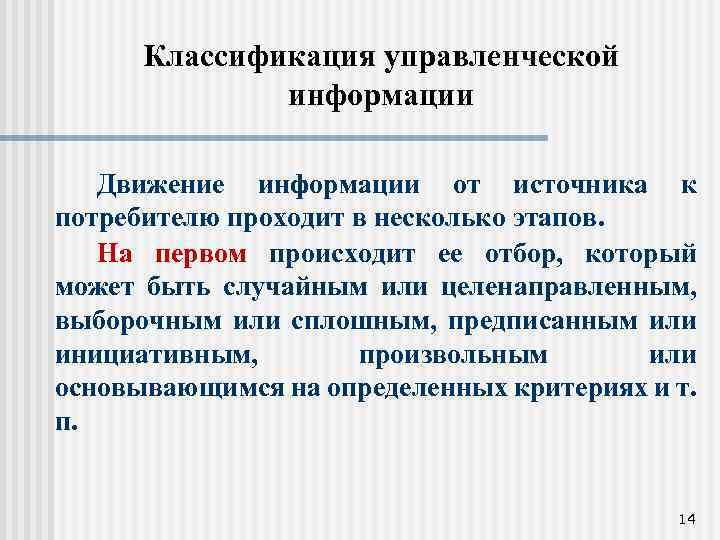 Классификация управленческой информации

Движение информации от источника к потребителю проходит в несколько этапов.

На первом происходит ее отбор, который может быть случайным или целенаправленным, выборочным или сплошным, предписанным или инициативным, произвольным или основывающимся на определенных критериях и т. п.

14